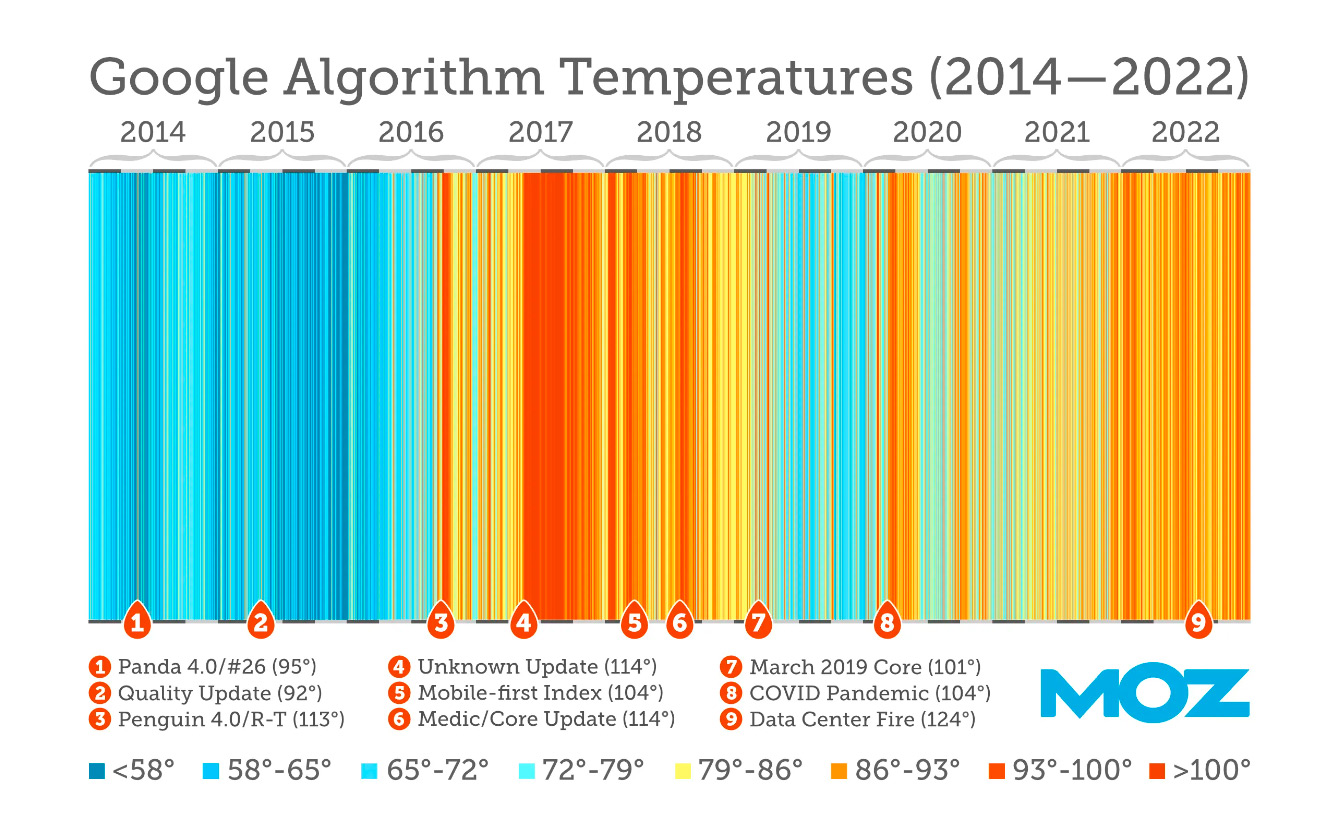 Google Algorithm Temperatures (2014—2022)

2014 2015 2016 2017 2018 2019 2020 2021 2022

1 2 3 4 5 6 7 8 9

1 Panda 4.0/#26 (95°)
2 Quality Update (92°)
3 Penguin 4.0/R-T (113°)
4 Unknown Update (114°)
5 Mobile-first Index (104°)
6 Medic/Core Update (114°)
7 March 2019 Core (101°)
8 COVID Pandemic (104°)
9 Data Center Fire (124°)

MOZ

<58° 58°-65° 65°-72° 72°-79° 79°-86° 86°-93° 93°-100° >100°